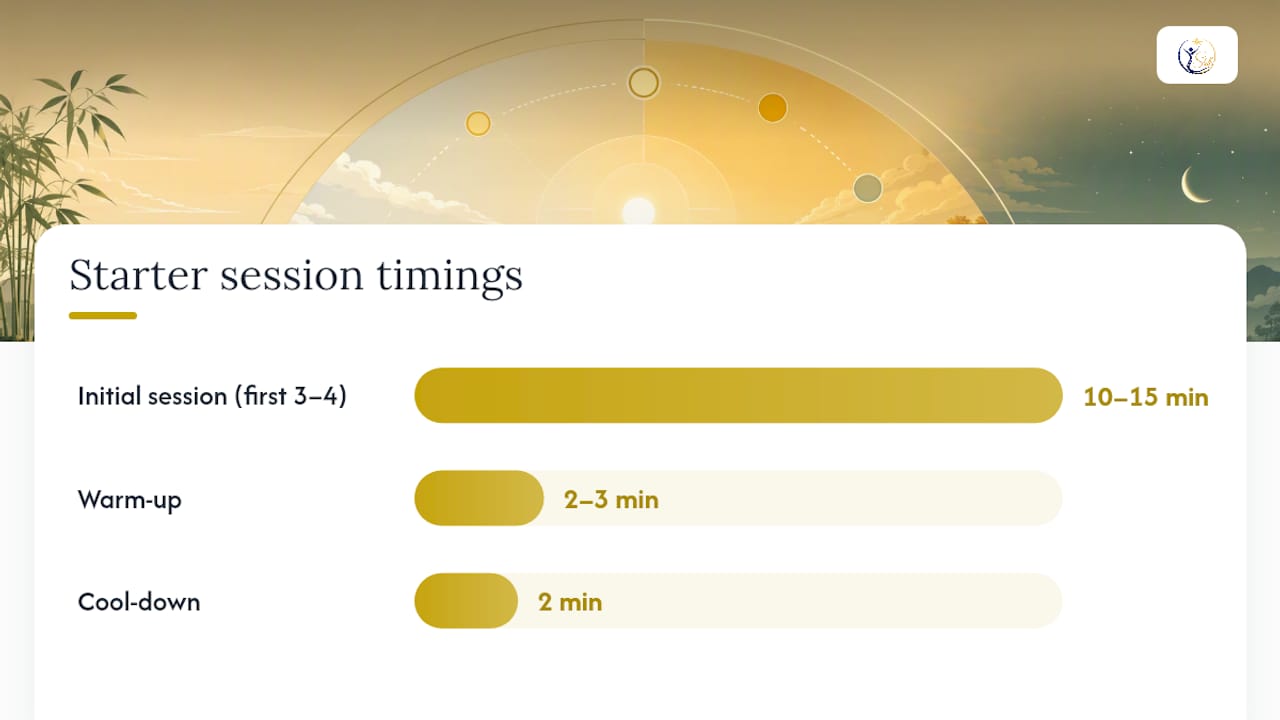 Starter session timings

Initial session (first 3–4)
10–15 min

Warm-up
2–3 min

Cool-down
2 min